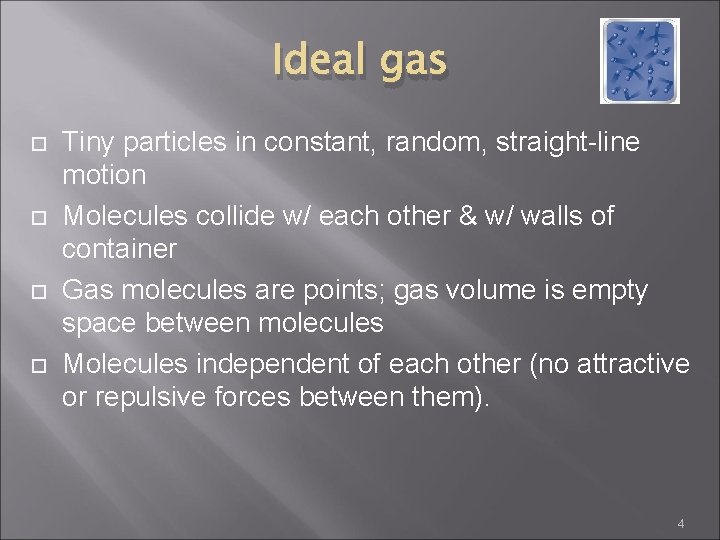 Ideal gas

Tiny particles in constant, random, straight-line motion

Molecules collide w/ each other & w/ walls of container

Gas molecules are points; gas volume is empty space between molecules

Molecules independent of each other (no attractive or repulsive forces between them).

4